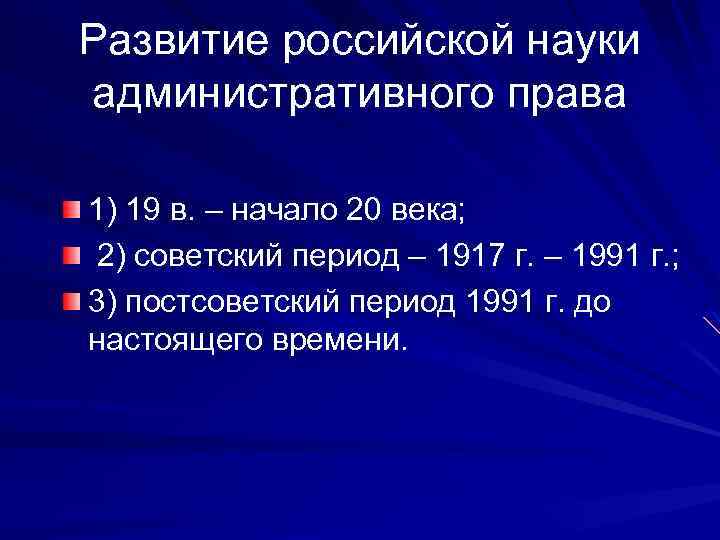 Развитие российской науки административного права

1) 19 в. – начало 20 века;

2) советский период – 1917 г. – 1991 г.;

3) постсоветский период 1991 г. до настоящего времени.